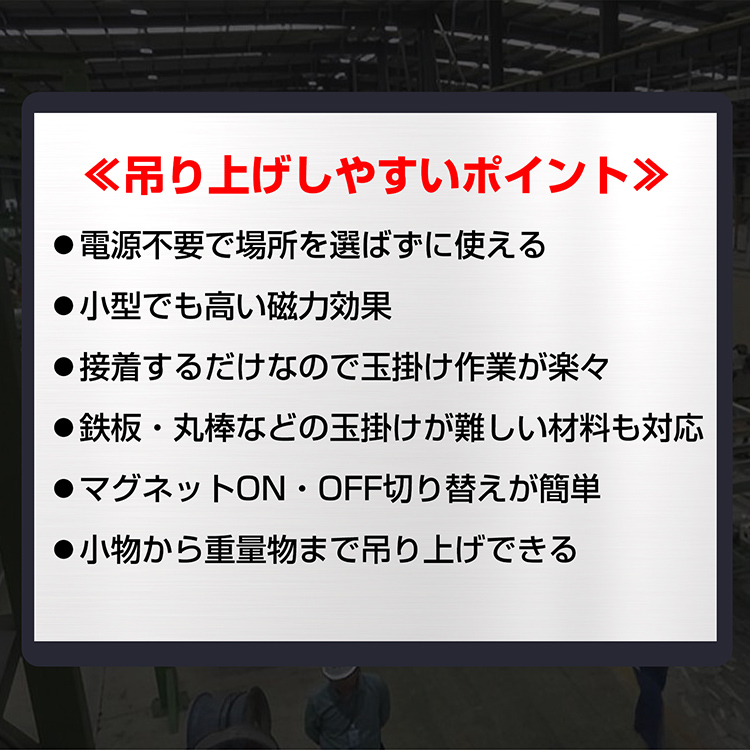 ≪吊り上げしやすいポイント≫

●電源不要で場所を選ばずに使える

●小型でも高い磁力効果

●接着するだけなので玉掛け作業が楽々

●鉄板・丸棒などの玉掛けが難しい材料も対応

●マグネットON・OFF切り替えが簡単

●小物から重量物まで吊り上げできる